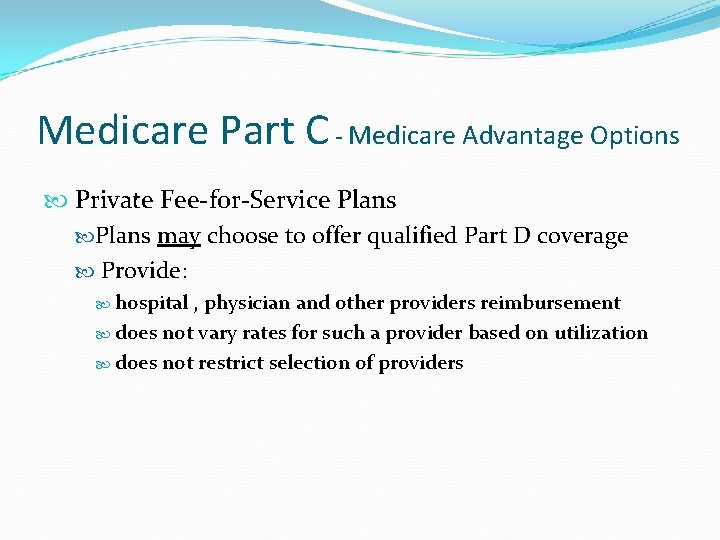 Medicare Part C - Medicare Advantage Options

Private Fee-for-Service Plans

Plans may choose to offer qualified Part D coverage

Provide:

hospital , physician and other providers reimbursement

does not vary rates for such a provider based on utilization

does not restrict selection of providers